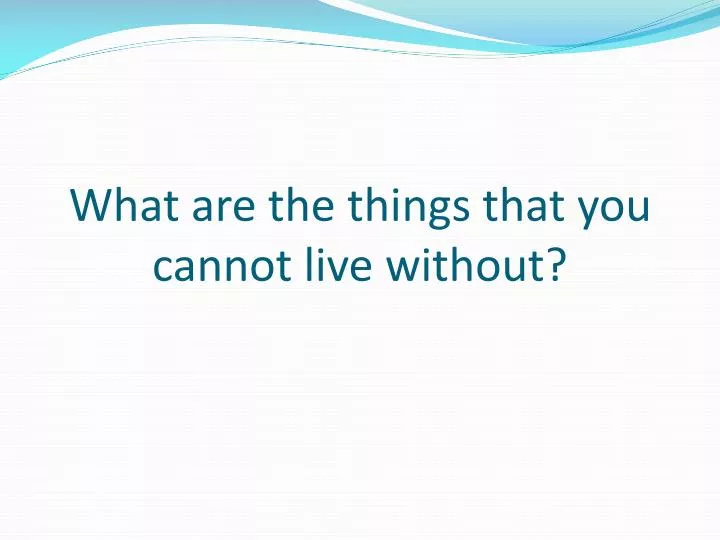 What are the things that you cannot live without?